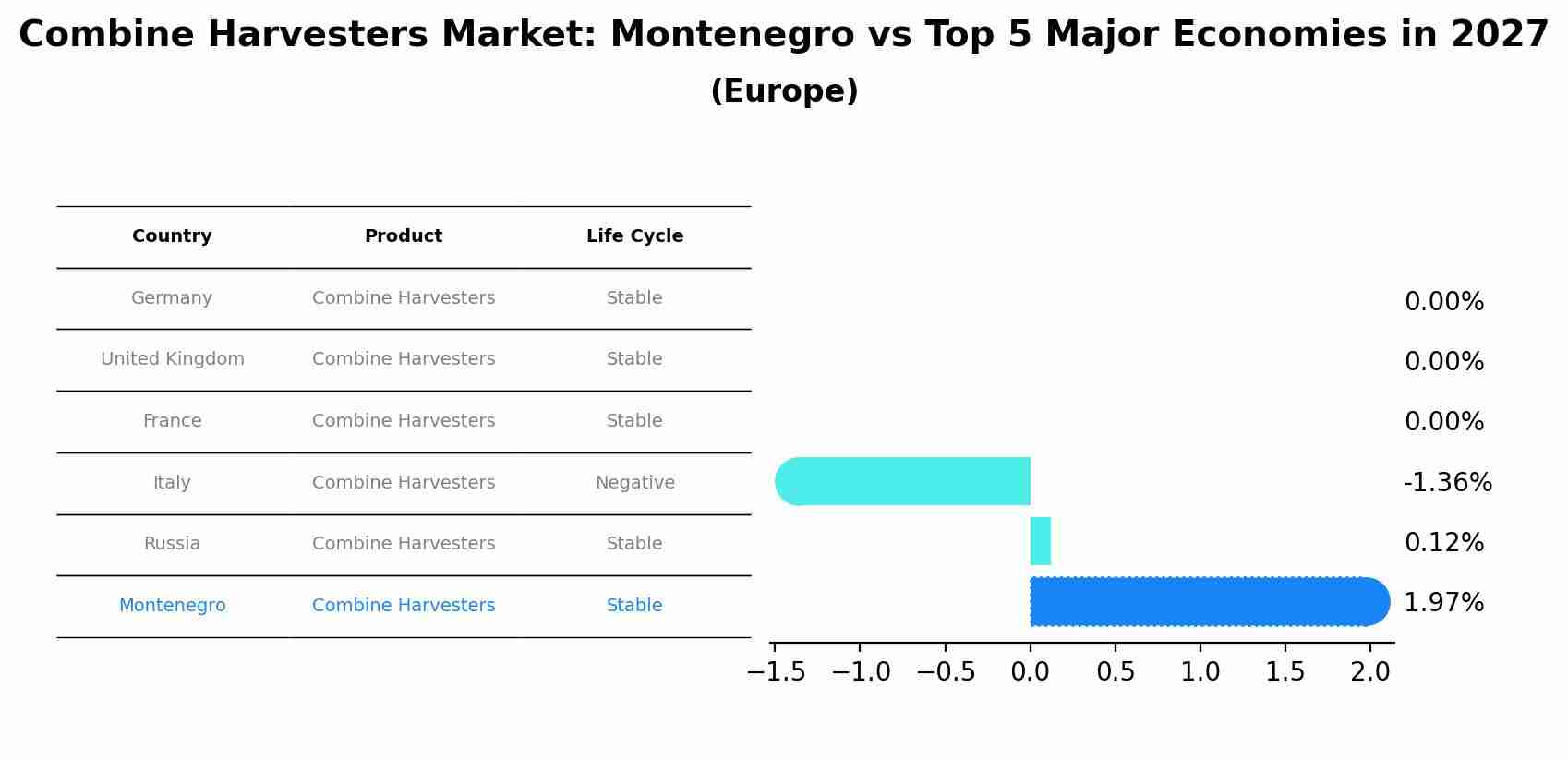 Combine Harvesters Market: Montenegro vs Top 5 Major Economies in 2027
(Europe)

| Country | Product | Life Cycle |
|---|---|---|
| Germany | Combine Harvesters | Stable |
| United Kingdom | Combine Harvesters | Stable |
| France | Combine Harvesters | Stable |
| Italy | Combine Harvesters | Negative |
| Russia | Combine Harvesters | Stable |
| Montenegro | Combine Harvesters | Stable |

0.00%
0.00%
0.00%
-1.36%
0.12%
1.97%

−1.5 −1.0 −0.5 0.0 0.5 1.0 1.5 2.0